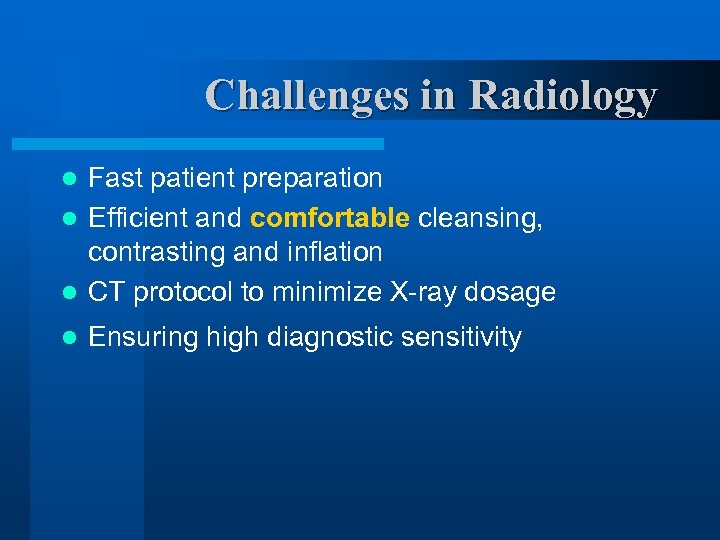 Challenges in Radiology

- Fast patient preparation
- Efficient and comfortable cleansing, contrasting and inflation
- CT protocol to minimize X-ray dosage
- Ensuring high diagnostic sensitivity